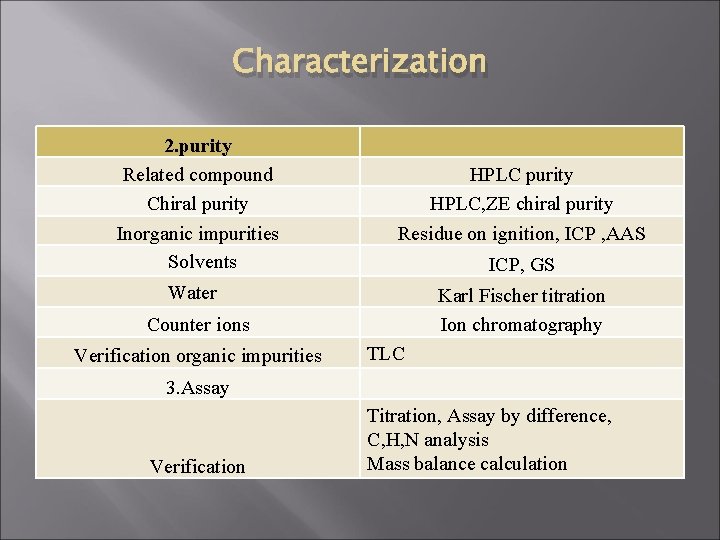 Characterization

| 2.purity | |
|---|---|
| Related compound | HPLC purity |
| Chiral purity | HPLC,ZE chiral purity |
| Inorganic impurities | Residue on ignition, ICP ,AAS |
| Solvents | ICP, GS |
| Water | Karl Fischer titration |
| Counter ions | Ion chromatography |
| Verification organic impurities | TLC |
| 3.Assay | |
| Verification | Titration, Assay by difference, C,H,N analysis Mass balance calculation |